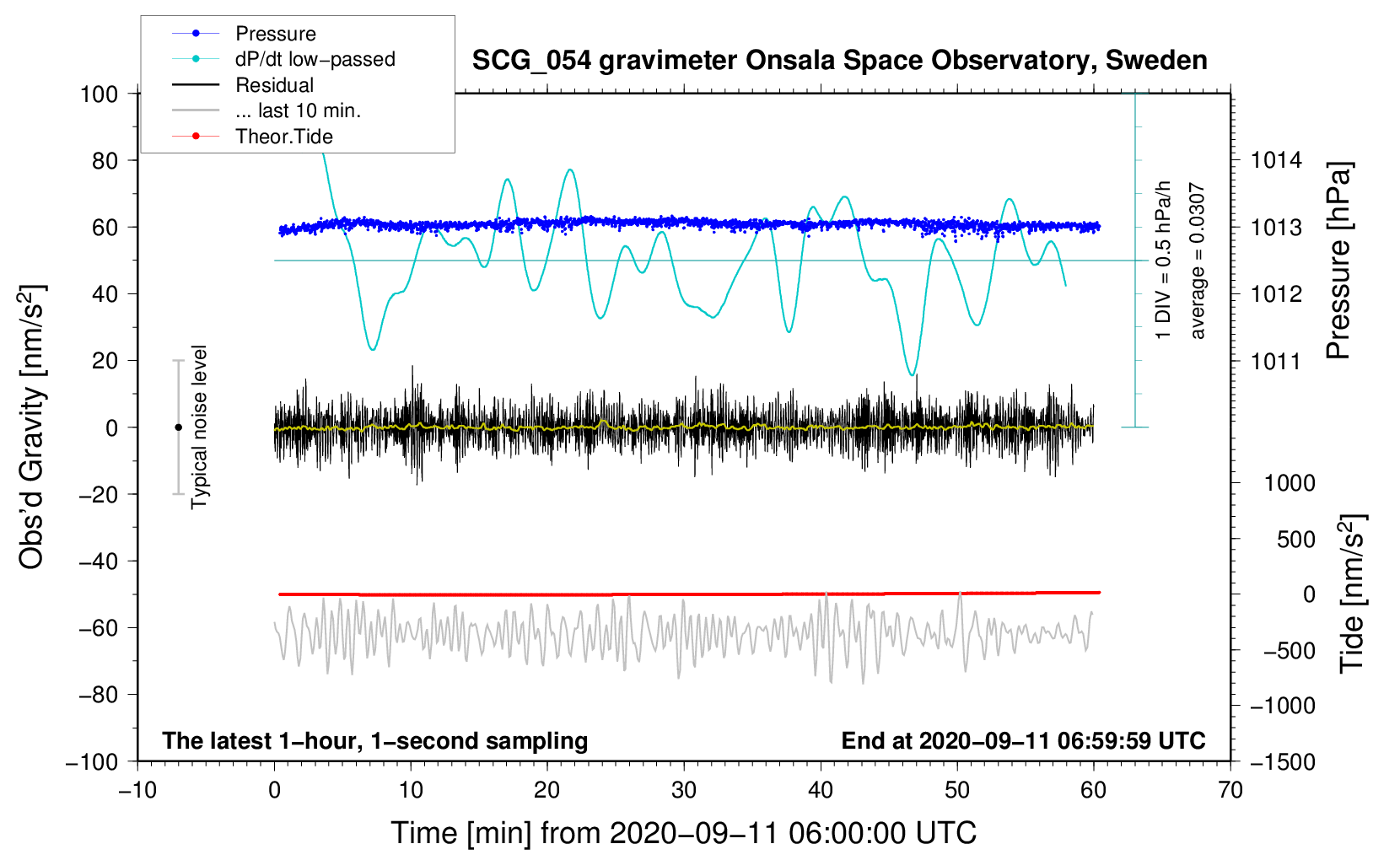 Pressure
dP/dt low−passed
Residual
... last 10 min.
Theor.Tide

SCG_054 gravimeter Onsala Space Observatory, Sweden

100
80
60
40
20
0
−20
−40
−60
−80
−100

Obs'd Gravity [nm/s$^2$]

Typical noise level

1 DIV = 0.5 hPa/h
average = 0.0307

1014
1013
1012
1011

Pressure [hPa]

1000
500
0
−500
−1000
−1500

Tide [nm/s$^2$]

The latest 1−hour, 1−second sampling
End at 2020−09−11 06:59:59 UTC

−10
0
10
20
30
40
50
60
70

Time [min] from 2020−09−11 06:00:00 UTC